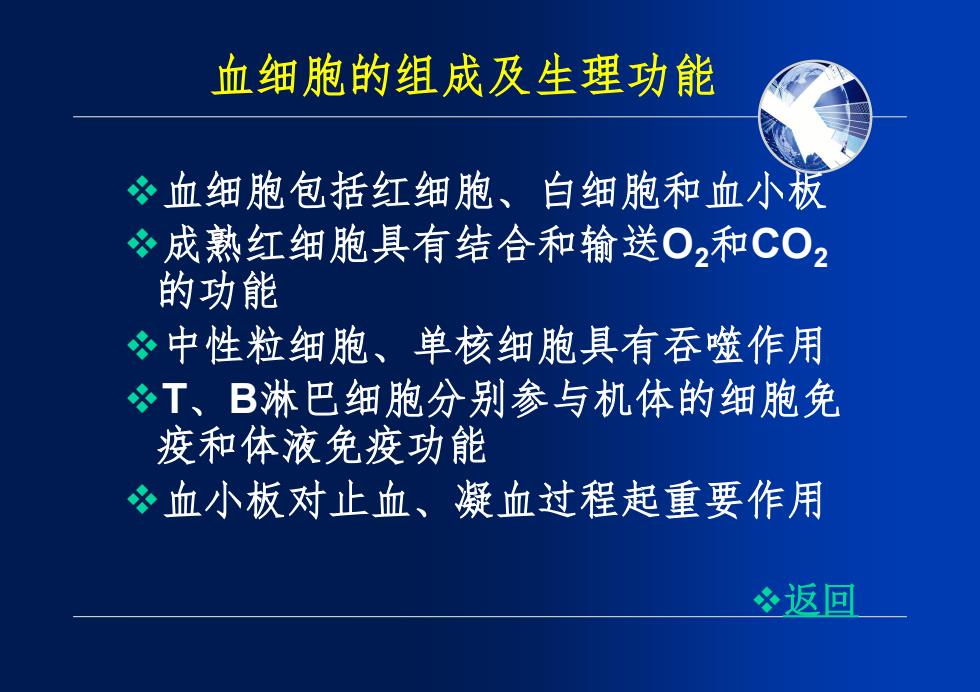 血细胞的组成及生理功能

❖血细胞包括红细胞、白细胞和血小板
❖成熟红细胞具有结合和输送$O_2$和$CO_2$的功能
❖中性粒细胞、单核细胞具有吞噬作用
❖T、B淋巴细胞分别参与机体的细胞免疫和体液免疫功能
❖血小板对止血、凝血过程起重要作用

❖返回